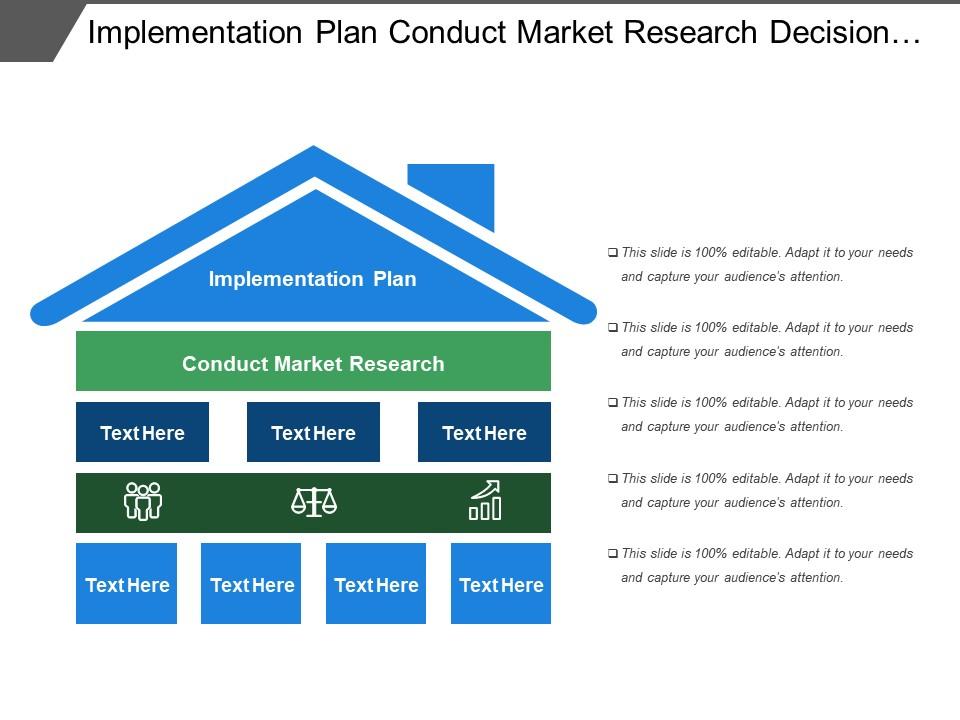 Implementation Plan Conduct Market Research Decision…

Implementation Plan

Conduct Market Research

Text Here

Text Here

Text Here

Text Here

Text Here

Text Here

Text Here

❑ This slide is 100% editable. Adapt it to your needs and capture your audience's attention.

❑ This slide is 100% editable. Adapt it to your needs and capture your audience's attention.

❑ This slide is 100% editable. Adapt it to your needs and capture your audience's attention.

❑ This slide is 100% editable. Adapt it to your needs and capture your audience's attention.

❑ This slide is 100% editable. Adapt it to your needs and capture your audience's attention.